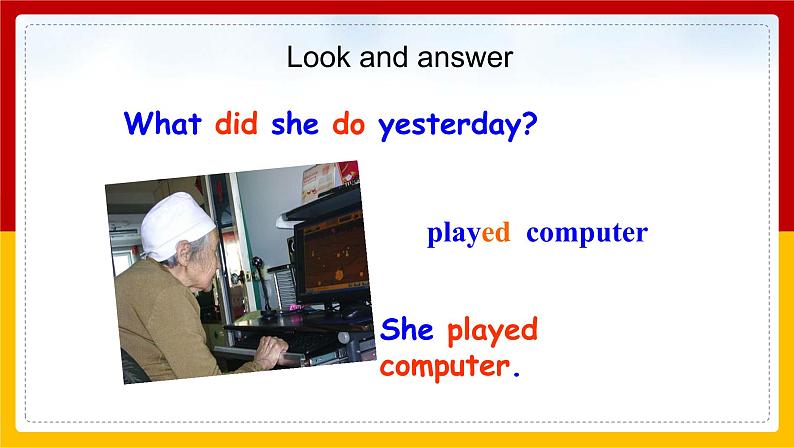 Look and answer

What did she do yesterday?

played computer

She played computer.